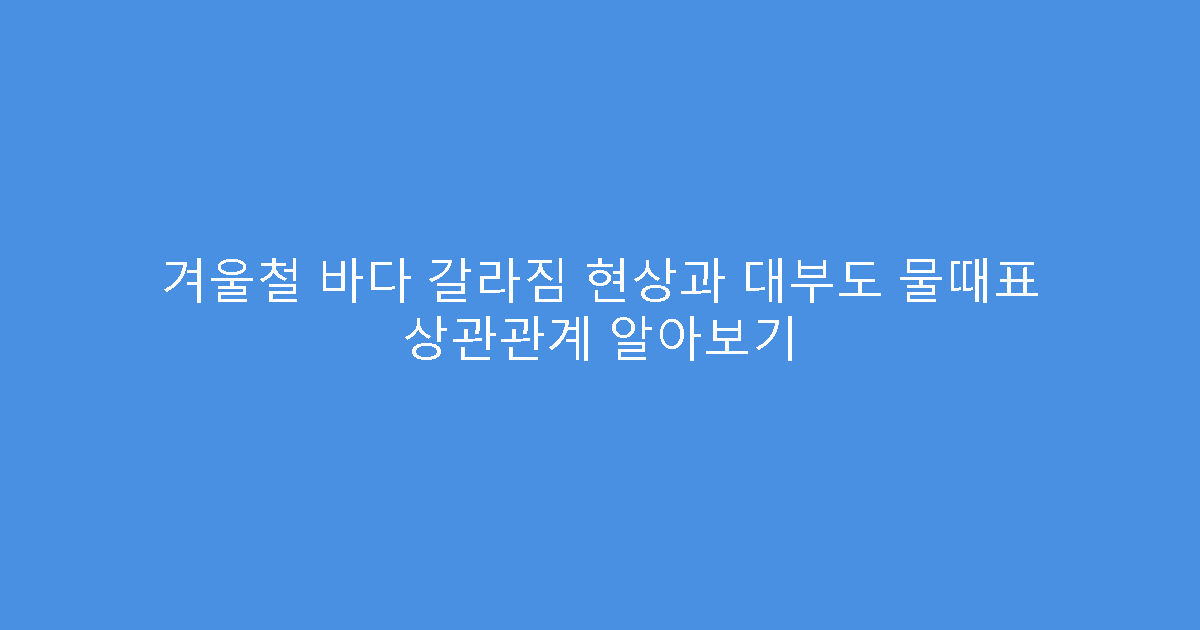 겨울철 바다 갈라짐 현상과 대부도 물때표 상관관계 알아보기